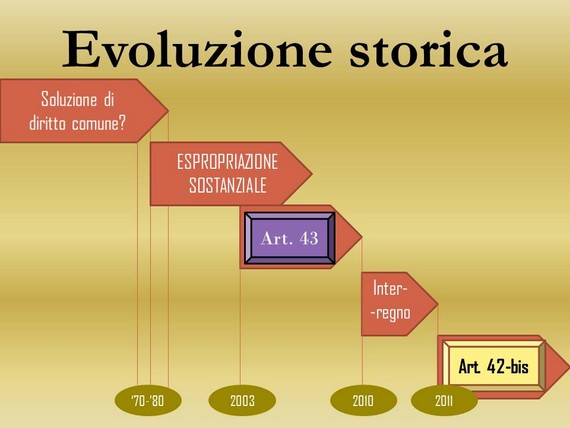 Evoluzione storica

Soluzione di diritto comune?

ESPROPRIAZIONE SOSTANZIALE

Art. 43

Inter- -regno

Art. 42-bis

'70-'80

2003

2010

2011